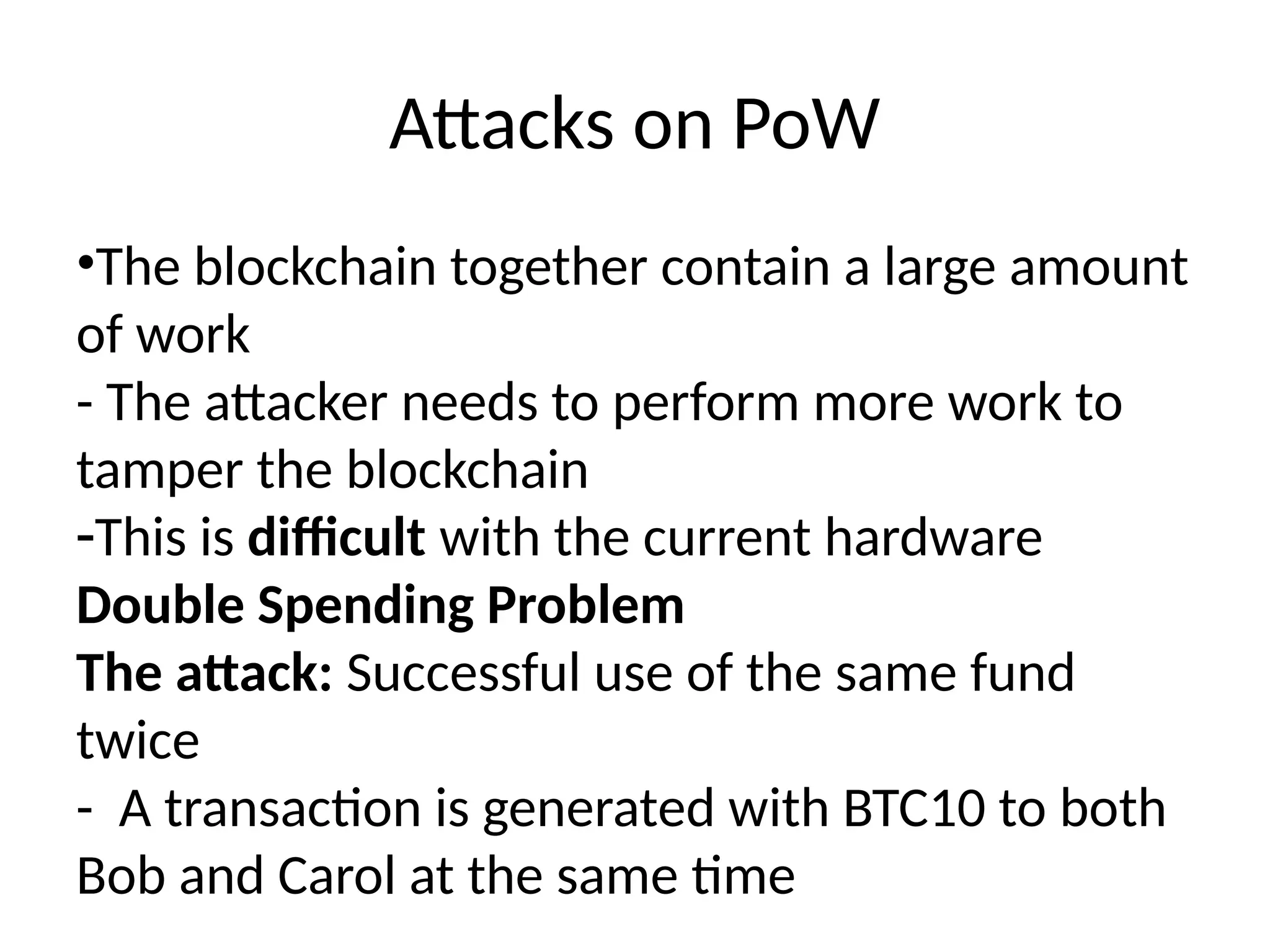 Attacks on PoW

•The blockchain together contain a large amount of work
- The attacker needs to perform more work to tamper the blockchain
-This is difficult with the current hardware
Double Spending Problem
The attack: Successful use of the same fund twice
- A transaction is generated with BTC10 to both Bob and Carol at the same time